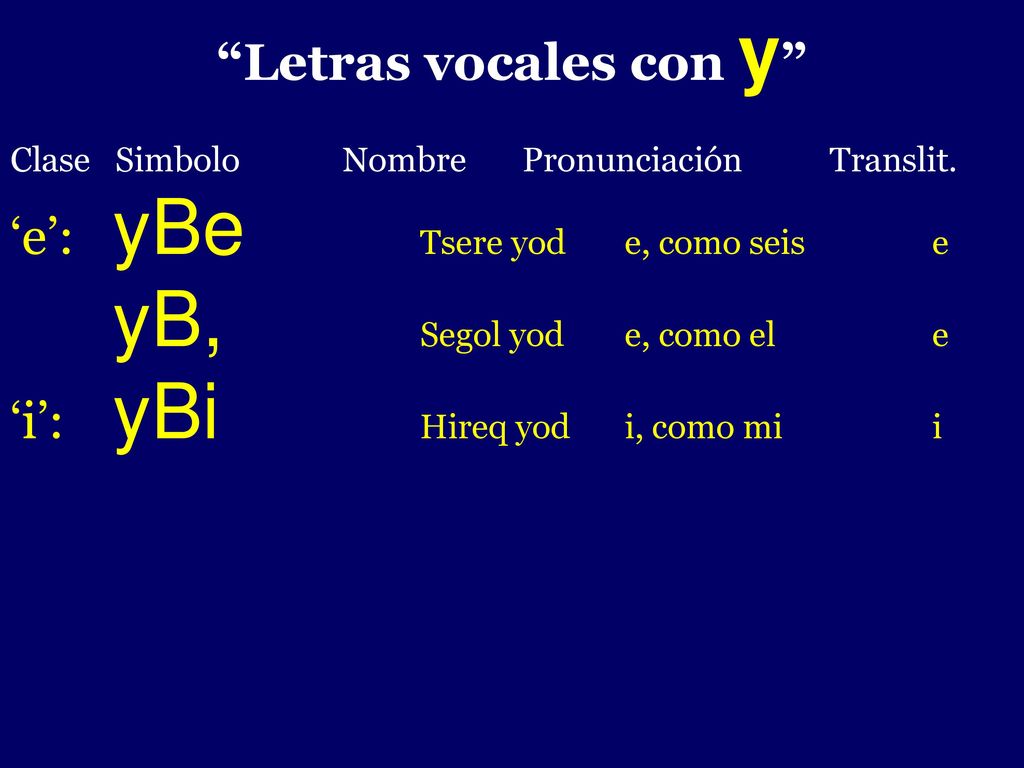 “Letras vocales con y”

| Clase | Simbolo | Nombre | Pronunciación | Translit. |
|---|---|---|---|---|
| ‘e’: | yBe | Tsere yod | e, como seis | e |
| | yB, | Segol yod | e, como el | e |
| ‘i’: | yBi | Hireq yod | i, como mi | i |